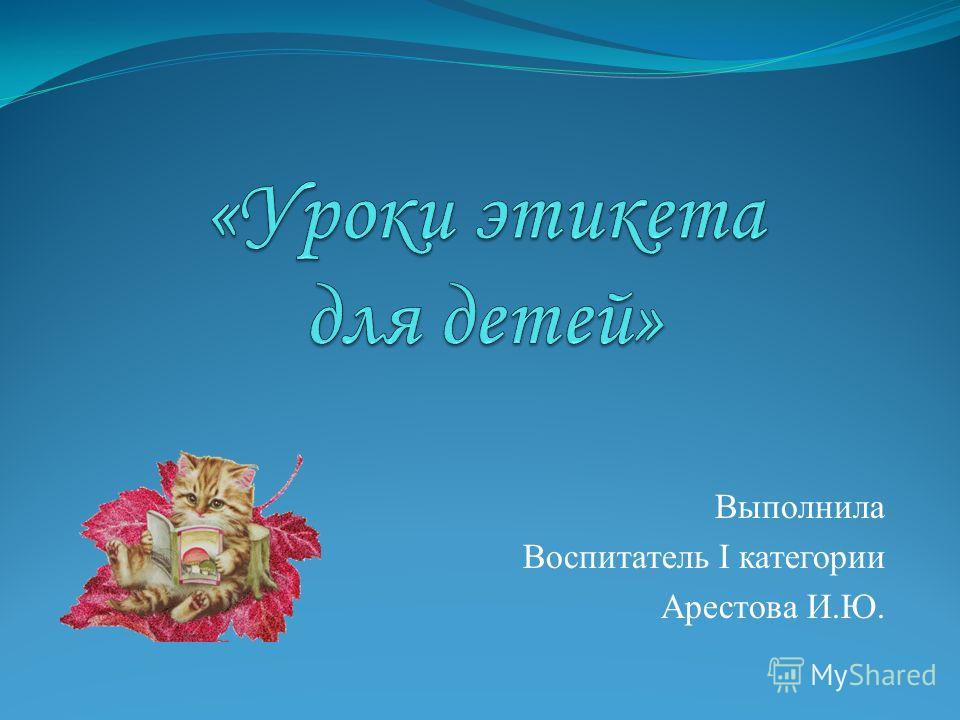 «Уроки этикета для детей»

Выполнила
Воспитатель I категории
Арестова И.Ю.

MyShared